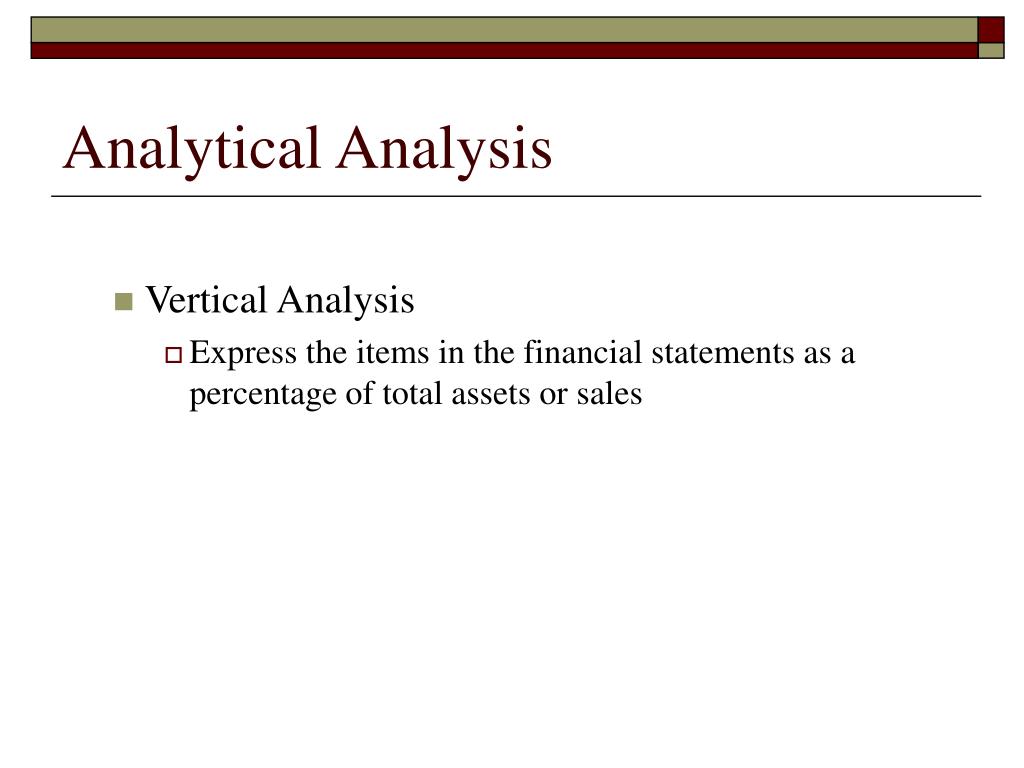 Analytical Analysis

Vertical Analysis

Express the items in the financial statements as a percentage of total assets or sales